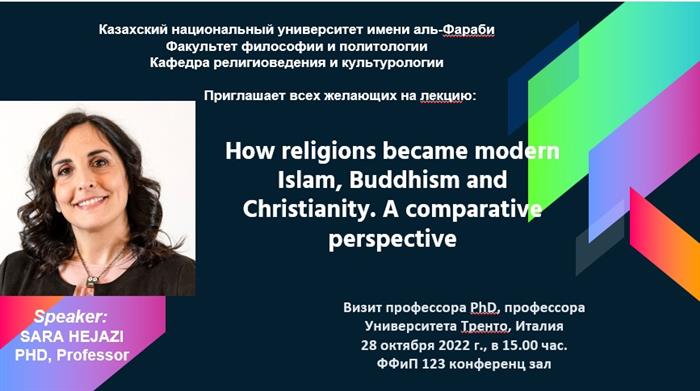 Казахский национальный университет имени аль-Фараби
Факультет философии и политологии
Кафедра религиоведения и культурологии

Приглашает всех желающих на лекцию:

How religions became modern Islam, Buddhism and Christianity. A comparative perspective

Speaker:
SARA HEJAZI
PHD, Professor

Визит профессора PhD, профессора Университета Тренто, Италия
28 октября 2022 г., в 15.00 час.
ФФиП 123 конференц зал